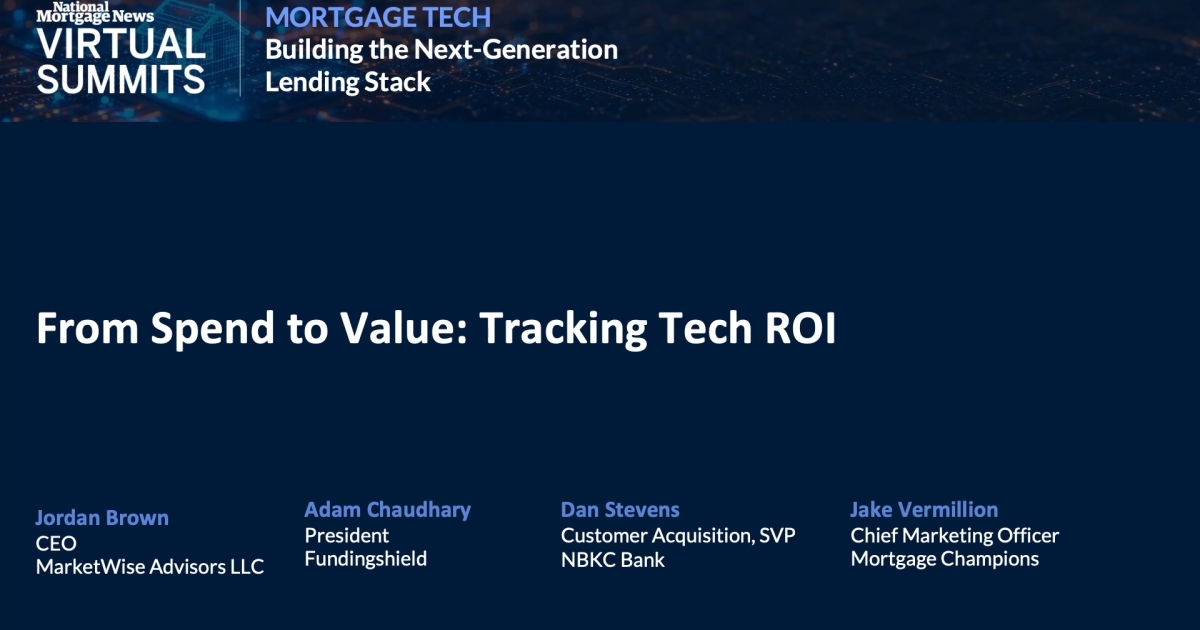 National Mortgage News
VIRTUAL SUMMITS

MORTGAGE TECH
Building the Next-Generation Lending Stack

From Spend to Value: Tracking Tech ROI

Jordan Brown
CEO
MarketWise Advisors LLC

Adam Chaudhary
President
Fundingshield

Dan Stevens
Customer Acquisition, SVP
NBKC Bank

Jake Vermillion
Chief Marketing Officer
Mortgage Champions